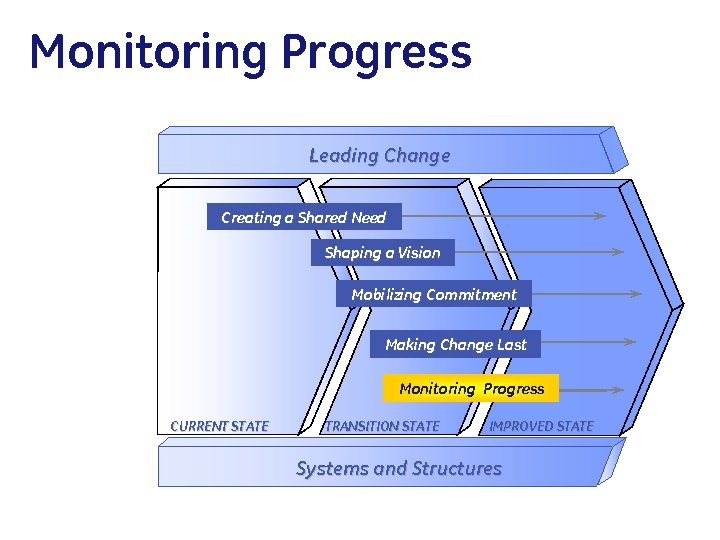 Monitoring Progress

Leading Change

Creating a Shared Need

Shaping a Vision

Mobilizing Commitment

Making Change Last

Monitoring Progress

CURRENT STATE

TRANSITION STATE

IMPROVED STATE

Systems and Structures